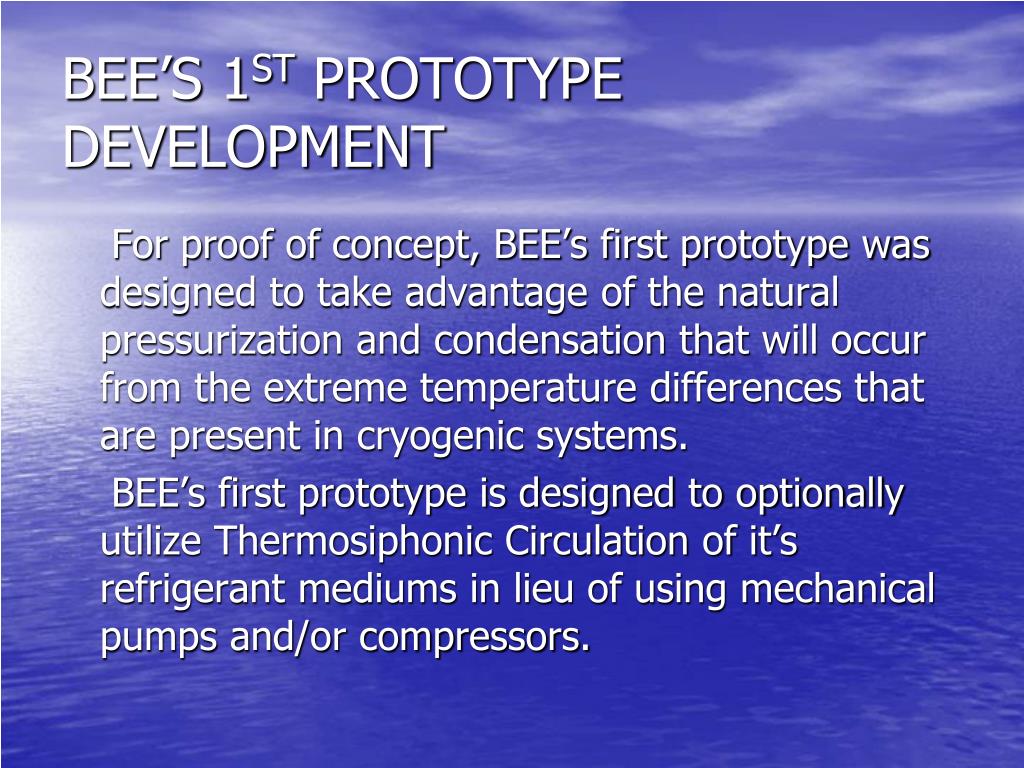 BEE’S 1$^{ST}$ PROTOTYPE DEVELOPMENT

For proof of concept, BEE’s first prototype was designed to take advantage of the natural pressurization and condensation that will occur from the extreme temperature differences that are present in cryogenic systems.

BEE’s first prototype is designed to optionally utilize Thermosiphonic Circulation of it’s refrigerant mediums in lieu of using mechanical pumps and/or compressors.